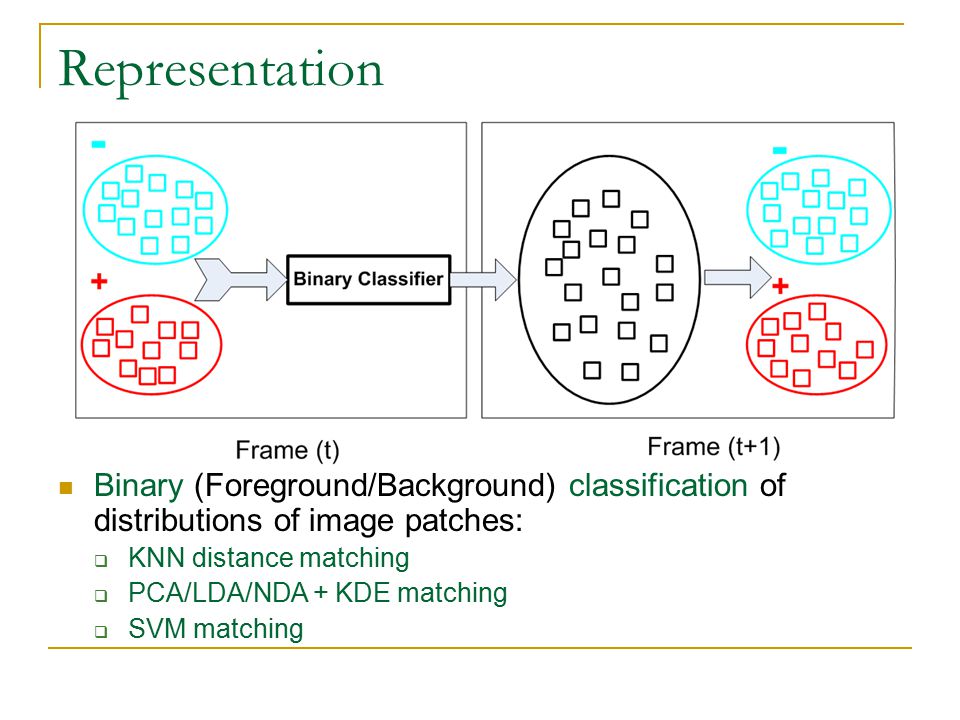 Representation

-

+

Binary Classifier

-

+

Frame (t)

Frame (t+1)

Binary (Foreground/Background) classification of distributions of image patches:

KNN distance matching

PCA/LDA/NDA + KDE matching

SVM matching